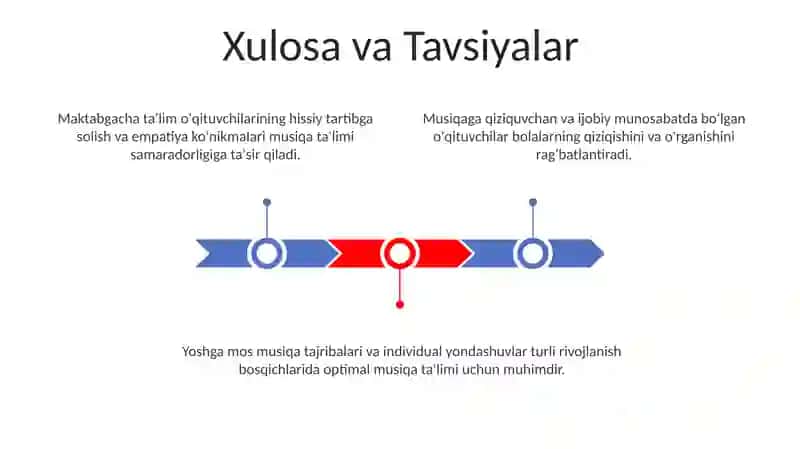 Xulosa va Tavsiyalar

Maktabgacha ta'lim o'qituvchilarining hissiy tartibga solish va empatiya ko'nikmalari musiqa ta'limi samaradorligiga ta'sir qiladi.

Musiqaga qiziquvchan va ijobiy munosabatda bo'lgan o'qituvchilar bolalarning qiziqishini va o'rganishini rag'batlantiradi.

Yoshga mos musiqa tajribalari va individual yondashuvlar turli rivojlanish bosqichlarida optimal musiqa ta'limi uchun muhimdir.